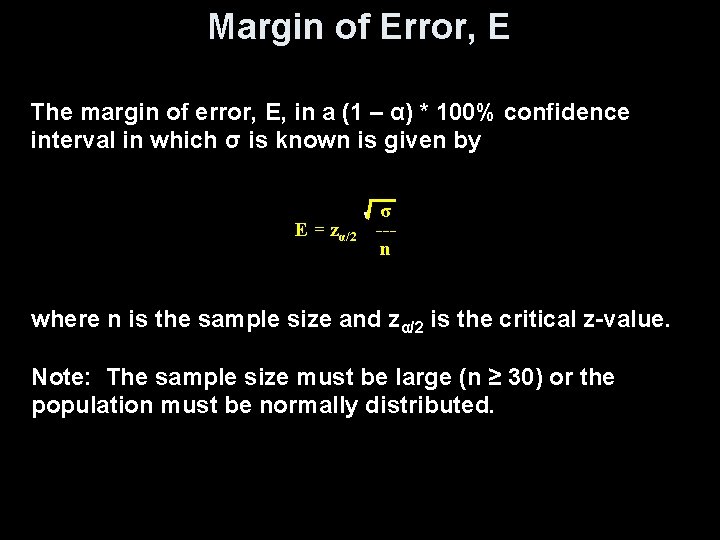 Margin of Error, E

The margin of error, E, in a (1 – α) * 100% confidence interval in which σ is known is given by

$E = z_{\alpha/2} \frac{\sqrt{\sigma}}{n}$

where n is the sample size and $z_{\alpha/2}$ is the critical z-value.

Note: The sample size must be large (n ≥ 30) or the population must be normally distributed.